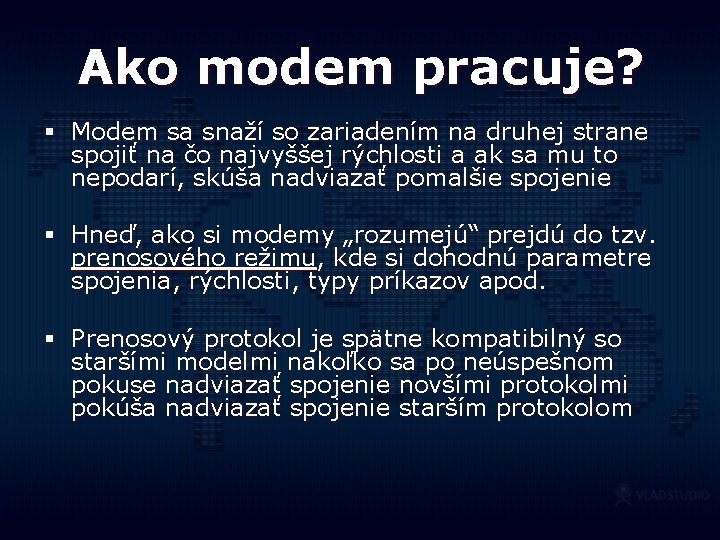 Ako modem pracuje?

▪ Modem sa snaží so zariadením na druhej strane spojiť na čo najvyššej rýchlosti a ak sa mu to nepodarí, skúša nadviazať pomalšie spojenie

▪ Hneď, ako si modemy „rozumejú“ prejdú do tzv. prenosového režimu, kde si dohodnú parametre spojenia, rýchlosti, typy príkazov apod.

▪ Prenosový protokol je spätne kompatibilný so staršími modelmi nakoľko sa po neúspešnom pokuse nadviazať spojenie novšími protokolmi pokúša nadviazať spojenie starším protokolom

VLADSTUDIO